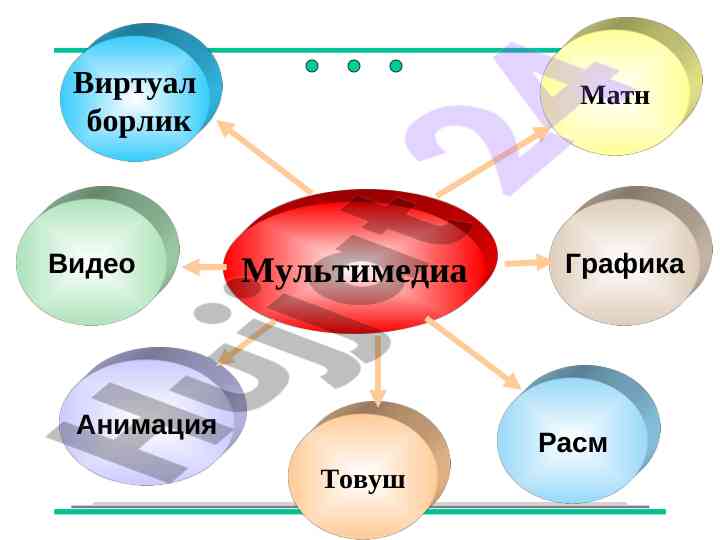 Виртуал борлик

Матн

Видео

Мультимедиа

Графика

Анимация

Товуш

Расм

Hujjat 24